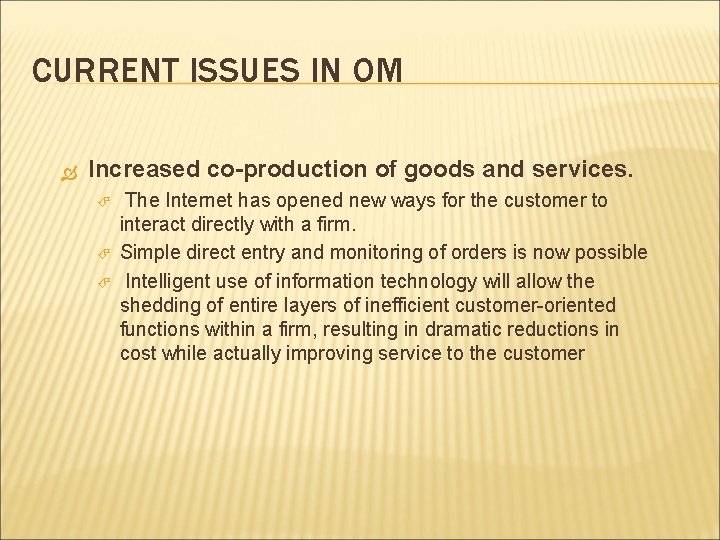 CURRENT ISSUES IN OM

Increased co-production of goods and services.

The Internet has opened new ways for the customer to interact directly with a firm.

Simple direct entry and monitoring of orders is now possible

Intelligent use of information technology will allow the shedding of entire layers of inefficient customer-oriented functions within a firm, resulting in dramatic reductions in cost while actually improving service to the customer